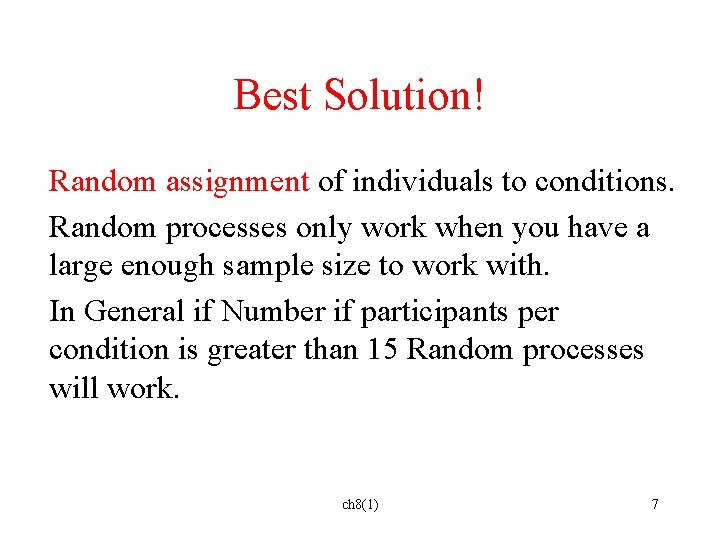 Best Solution!

Random assignment of individuals to conditions.

Random processes only work when you have a large enough sample size to work with.

In General if Number if participants per condition is greater than 15 Random processes will work.

ch8(1)

7